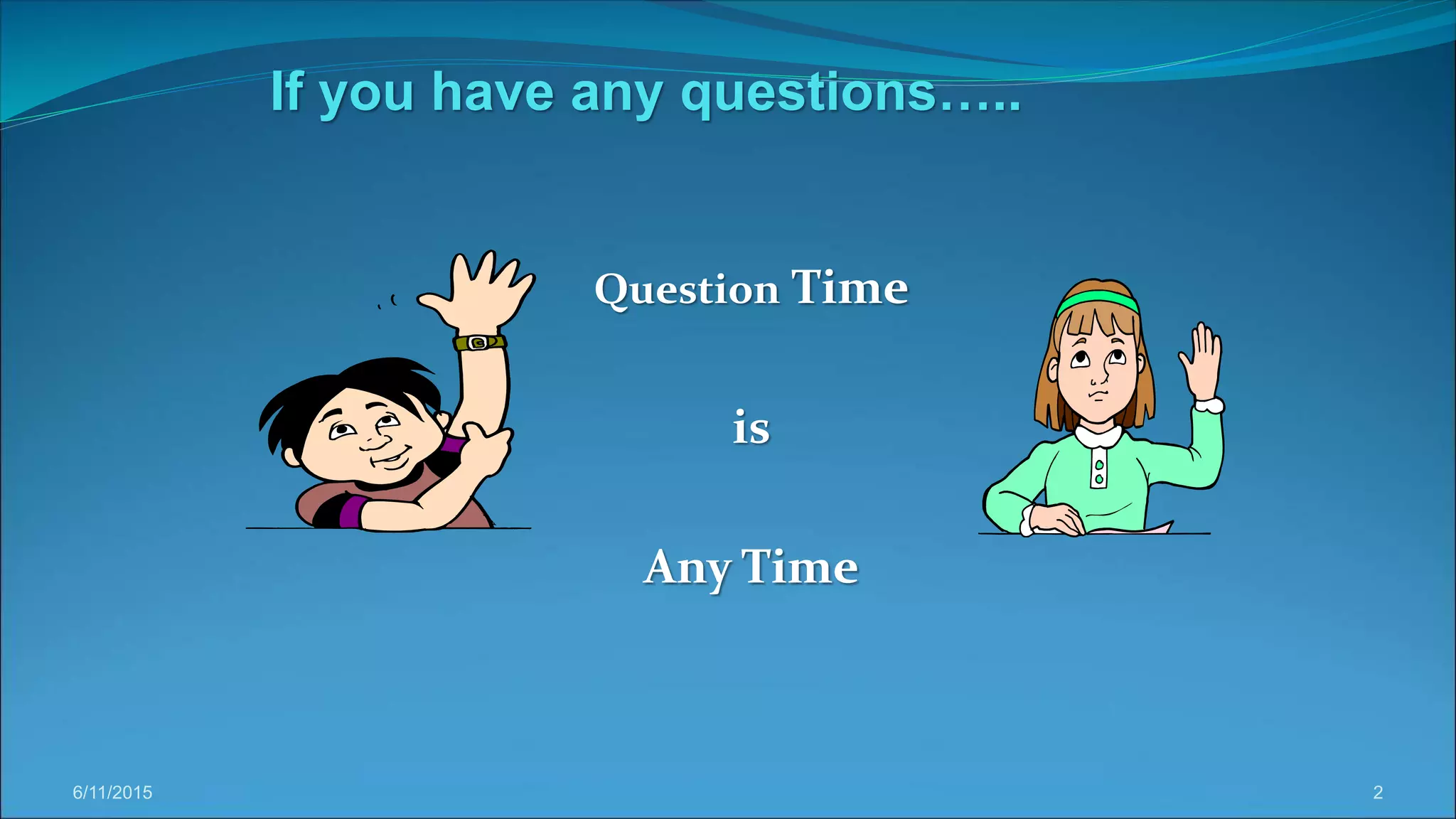 If you have any questions…..

Question Time

is

Any Time

6/11/2015

2